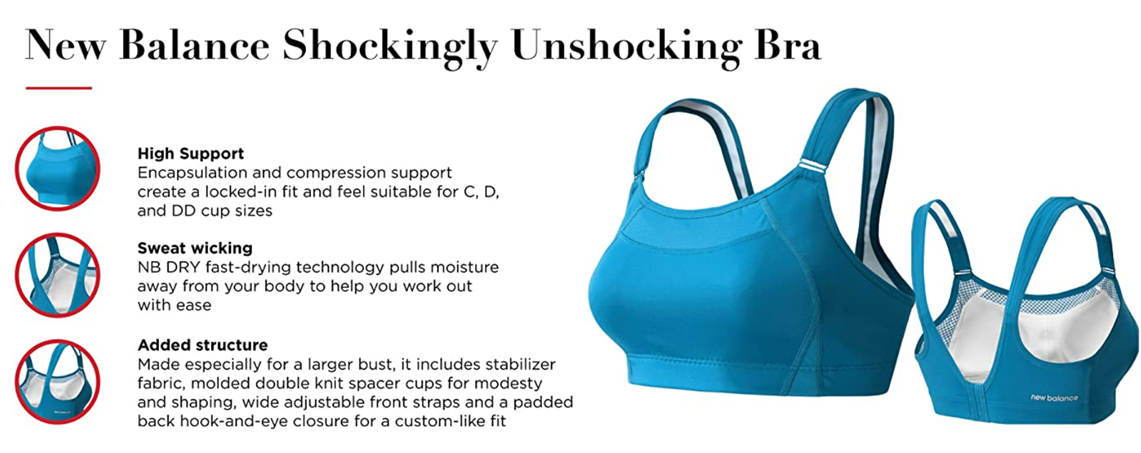 New Balance Shockingly Unshocking Bra

High Support
Encapsulation and compression support create a locked-in fit and feel suitable for C, D, and DD cup sizes

Sweat wicking
NB DRY fast-drying technology pulls moisture away from your body to help you work out with ease

Added structure
Made especially for a larger bust, it includes stabilizer fabric, molded double knit spacer cups for modesty and shaping, wide adjustable front straps and a padded back hook-and-eye closure for a custom-like fit

new balance